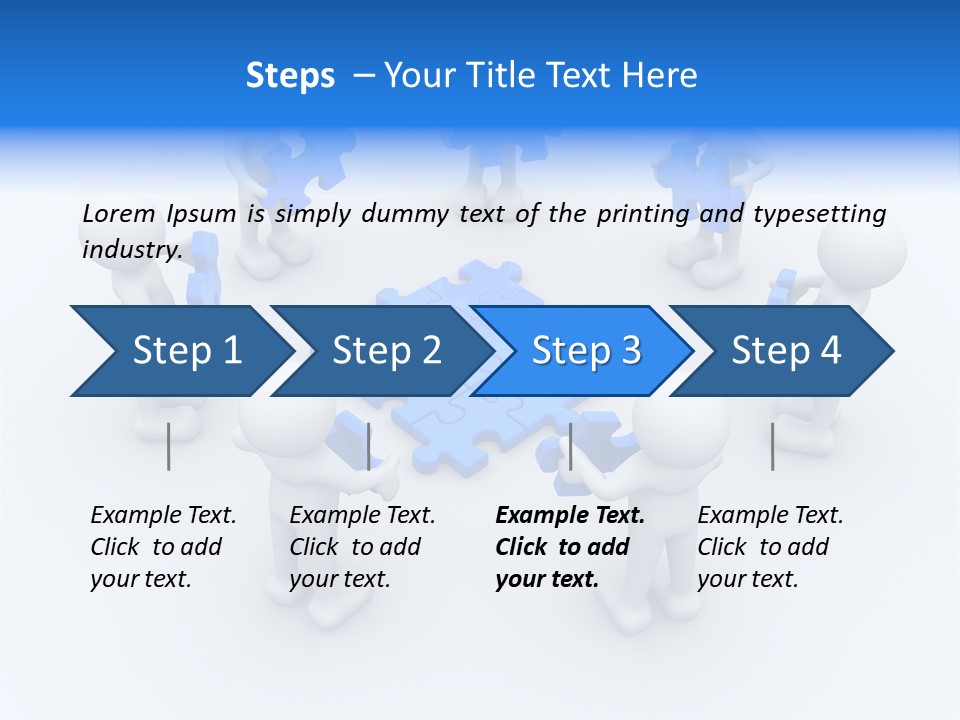 Steps – Your Title Text Here

Lorem Ipsum is simply dummy text of the printing and typesetting industry.

Step 1

Step 2

Step 3

Step 4

Example Text. Click to add your text.

Example Text. Click to add your text.

Example Text. Click to add your text.

Example Text. Click to add your text.